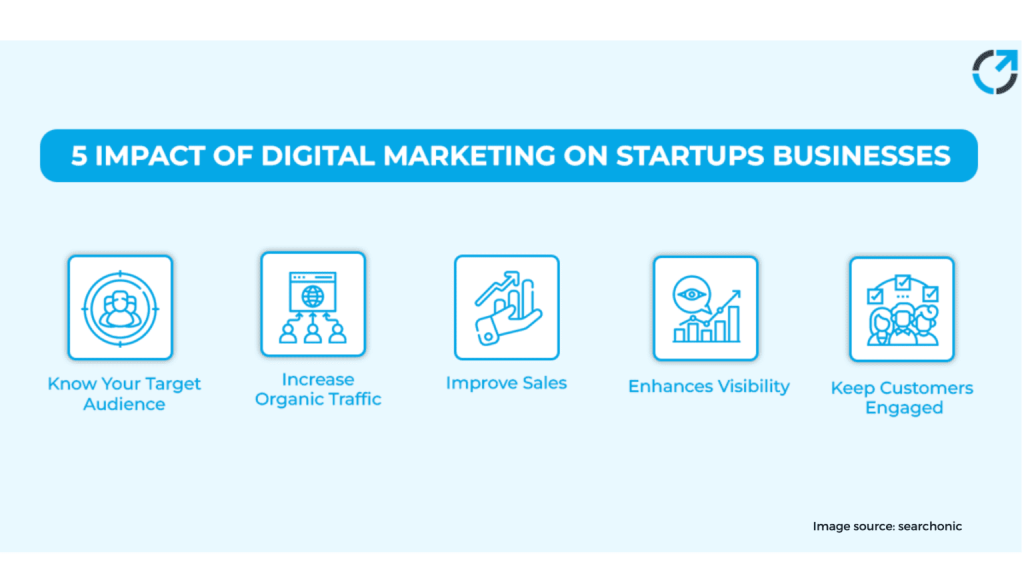 5 IMPACT OF DIGITAL MARKETING ON STARTUPS BUSINESSES

Know Your Target Audience

Increase Organic Traffic

Improve Sales

Enhances Visibility

Keep Customers Engaged

Image source: searchonic